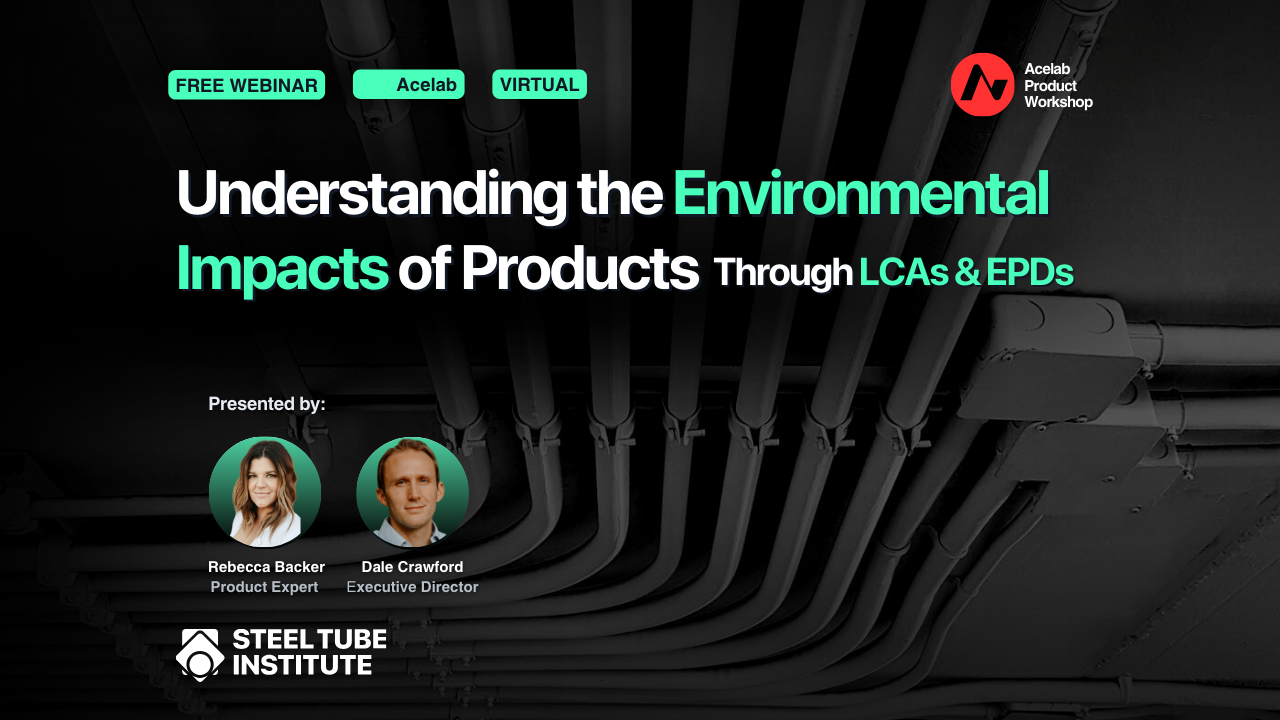 FREE WEBINAR Acelab VIRTUAL

Acelab Product Workshop

Understanding the Environmental Impacts of Products Through LCAs & EPDs

Presented by:

Rebecca Backer
Product Expert

Dale Crawford
Executive Director

STEEL TUBE INSTITUTE